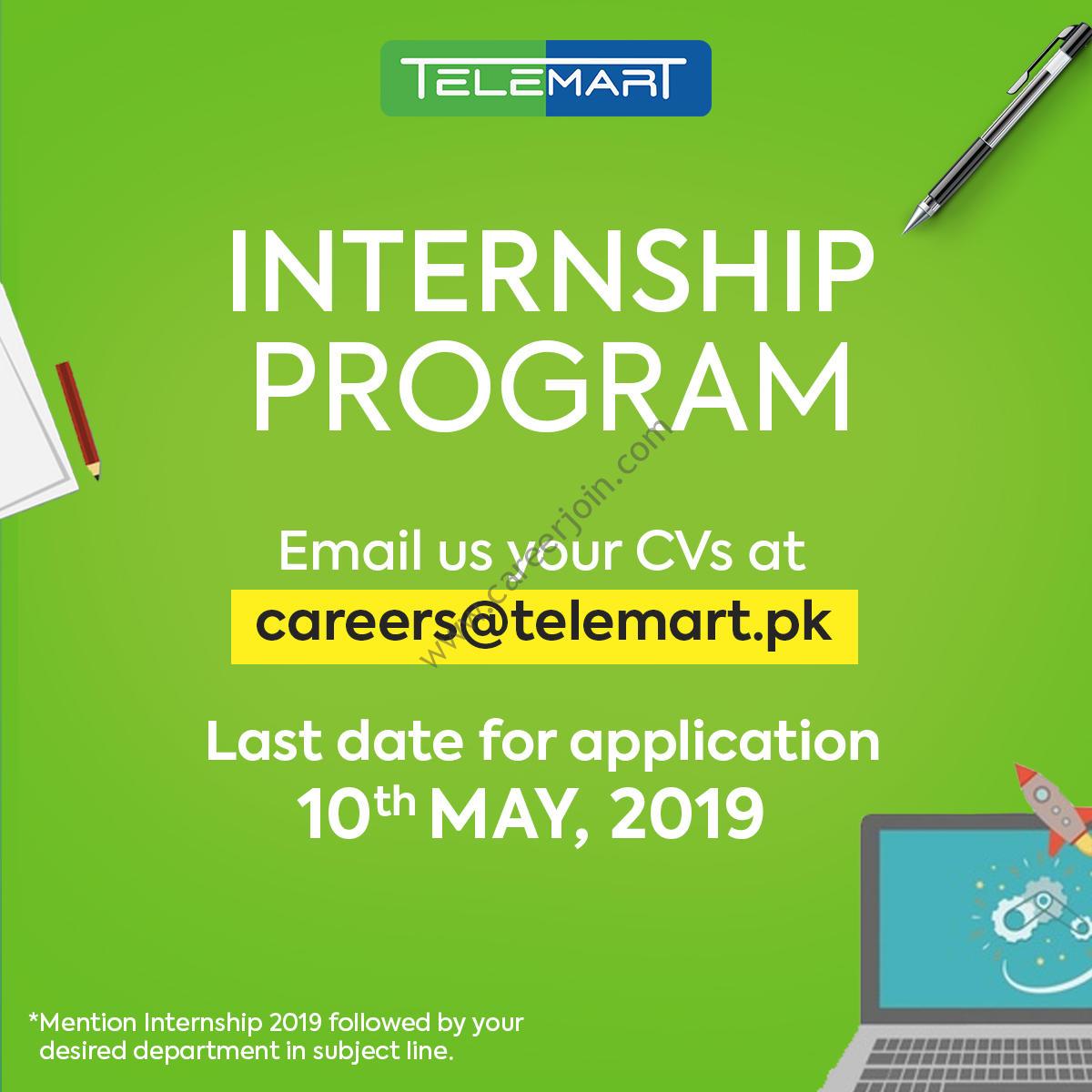 TELEMART

INTERNSHIP PROGRAM

Email us your CVs at
careers@telemart.pk

www.careerjoin.com

Last date for application
10th MAY, 2019

*Mention Internship 2019 followed by your desired department in subject line.